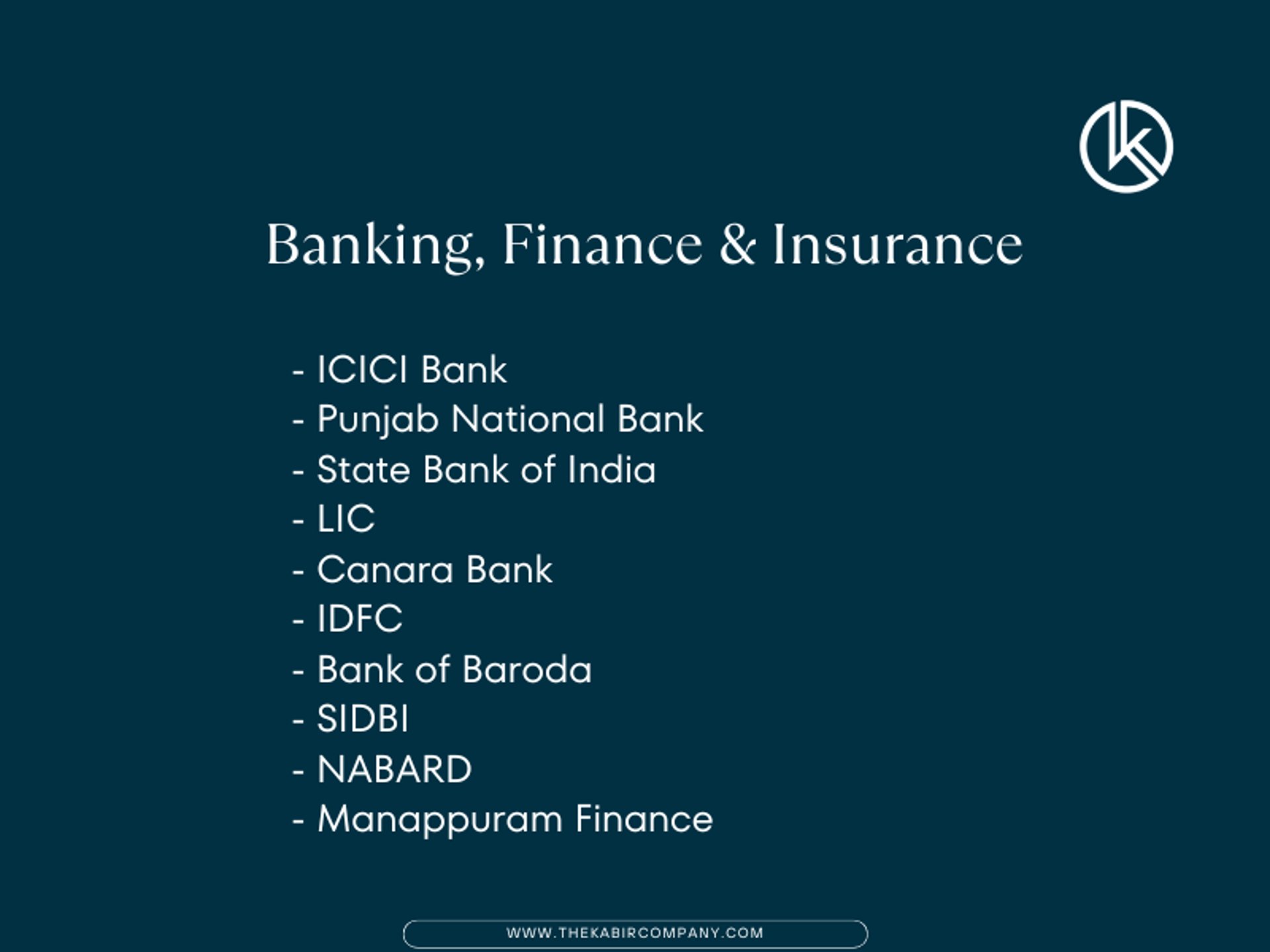 Banking, Finance & Insurance

- ICICI Bank
- Punjab National Bank
- State Bank of India
- LIC
- Canara Bank
- IDFC
- Bank of Baroda
- SIDBI
- NABARD
- Manappuram Finance

WWW.THEKABIRCOMPANY.COM